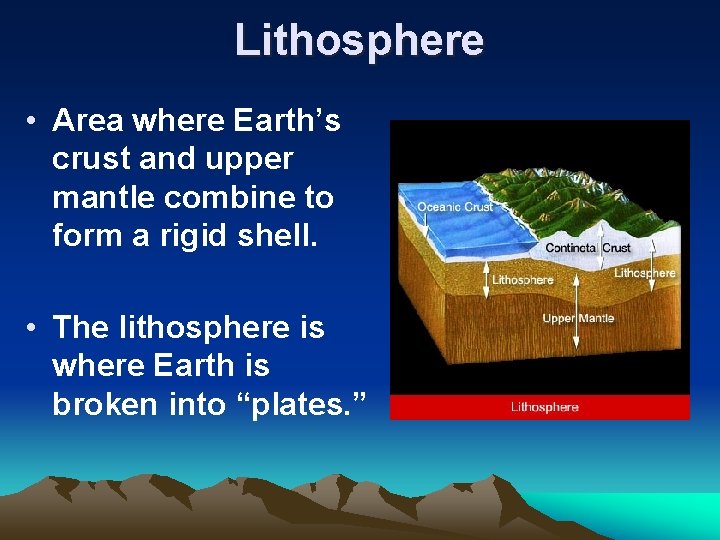 Lithosphere

• Area where Earth's crust and upper mantle combine to form a rigid shell.

• The lithosphere is where Earth is broken into "plates."

Oceanic Crust

Contincta Crust

Lithosphere

Lithosphere

Upper Mantle

Lithosphere